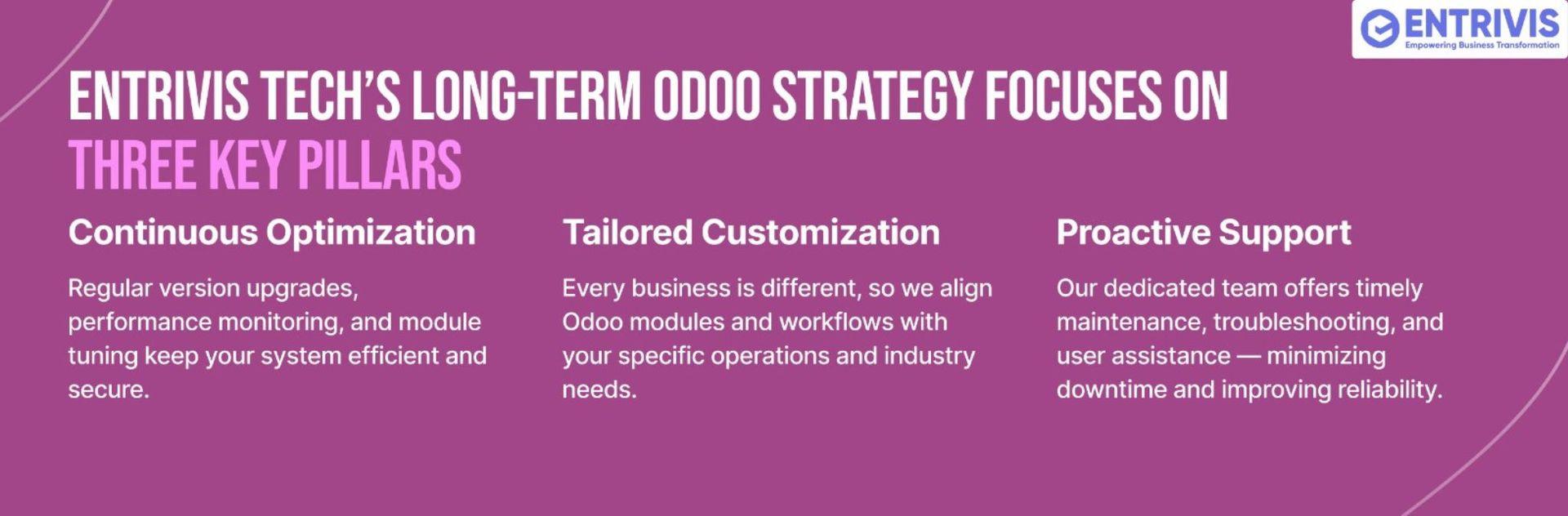 ENTRIVIS
Empowering Business Transformation

ENTRIVIS TECH'S LONG-TERM ODOO STRATEGY FOCUSES ON THREE KEY PILLARS

Continuous Optimization

Regular version upgrades, performance monitoring, and module tuning keep your system efficient and secure.

Tailored Customization

Every business is different, so we align Odoo modules and workflows with your specific operations and industry needs.

Proactive Support

Our dedicated team offers timely maintenance, troubleshooting, and user assistance — minimizing downtime and improving reliability.